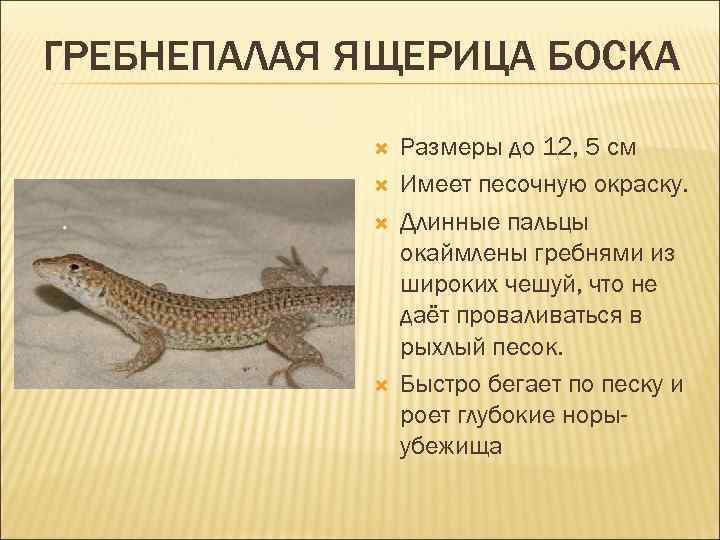 ГРЕБНЕПАЛАЯ ЯЩЕРИЦА БОСКА

Размеры до 12, 5 см

Имеет песочную окраску.

Длинные пальцы окаймлены гребнями из широких чешуй, что не даёт проваливаться в рыхлый песок.

Быстро бегает по песку и роет глубокие норы-убежища